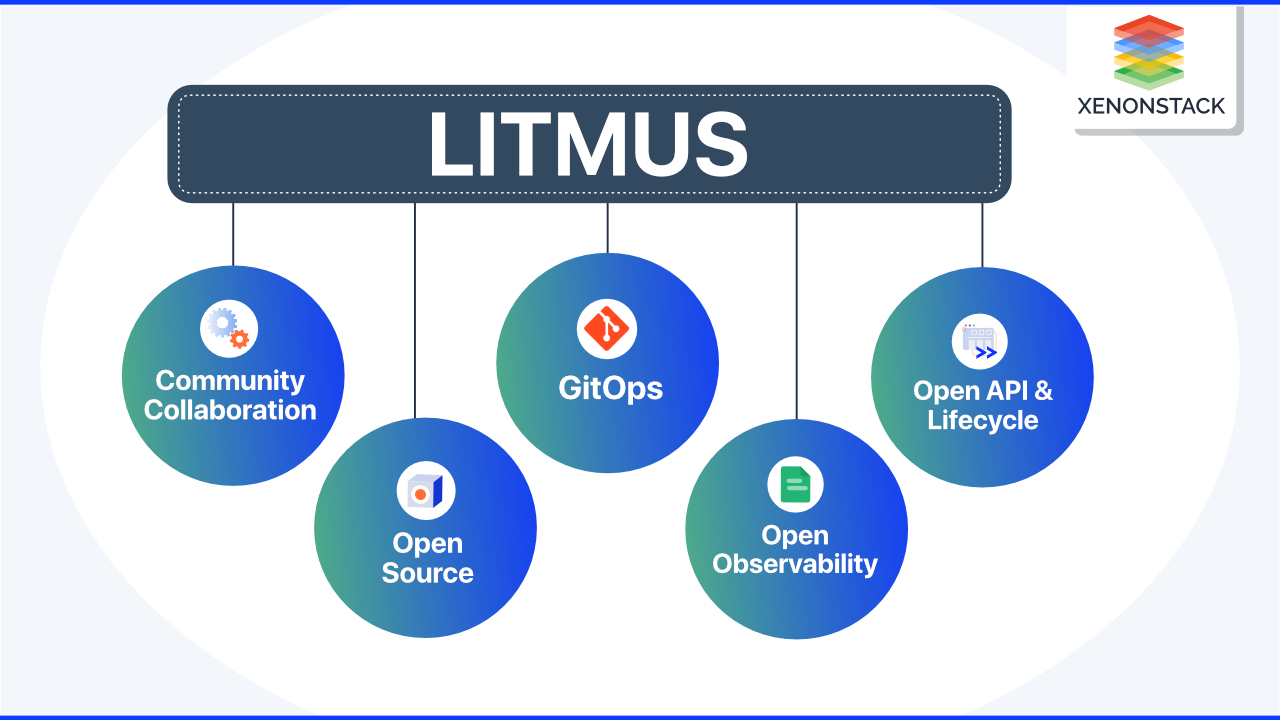 XENONSTACK

LITMUS

Community Collaboration

Open Source

GitOps

Open Observability

Open API & Lifecycle